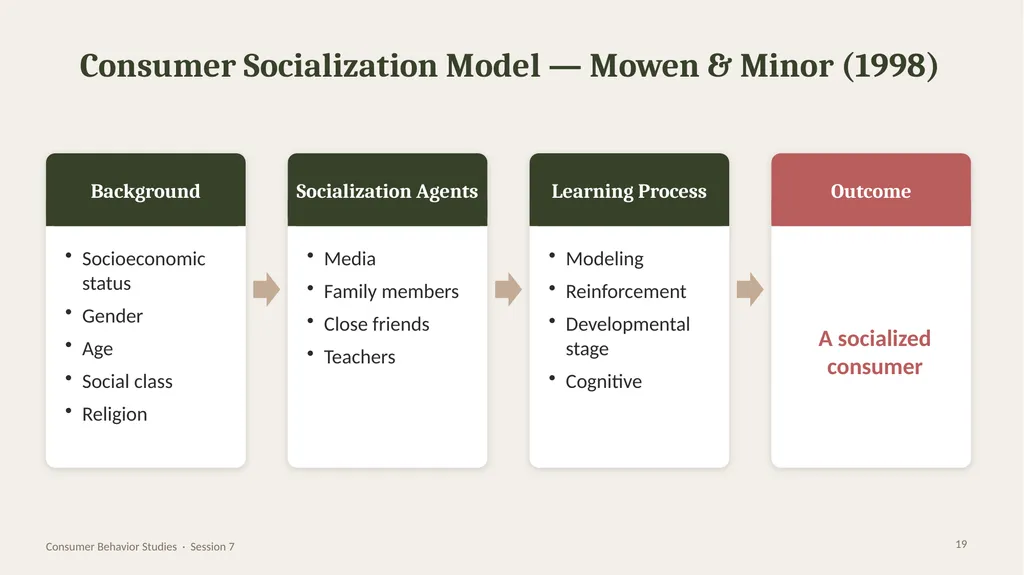 Consumer Socialization Model — Mowen & Minor (1998)

Background

• Socioeconomic status
• Gender
• Age
• Social class
• Religion

Socialization Agents

• Media
• Family members
• Close friends
• Teachers

Learning Process

• Modeling
• Reinforcement
• Developmental stage
• Cognitive

Outcome

A socialized consumer

Consumer Behavior Studies · Session 7

19